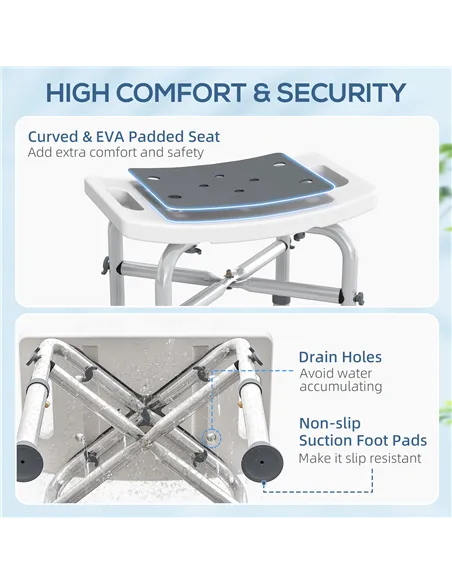 HIGH COMFORT & SECURITY

Curved & EVA Padded Seat
Add extra comfort and safety

Drain Holes
Avoid water accumulating

Non-slip Suction Foot Pads
Make it slip resistant